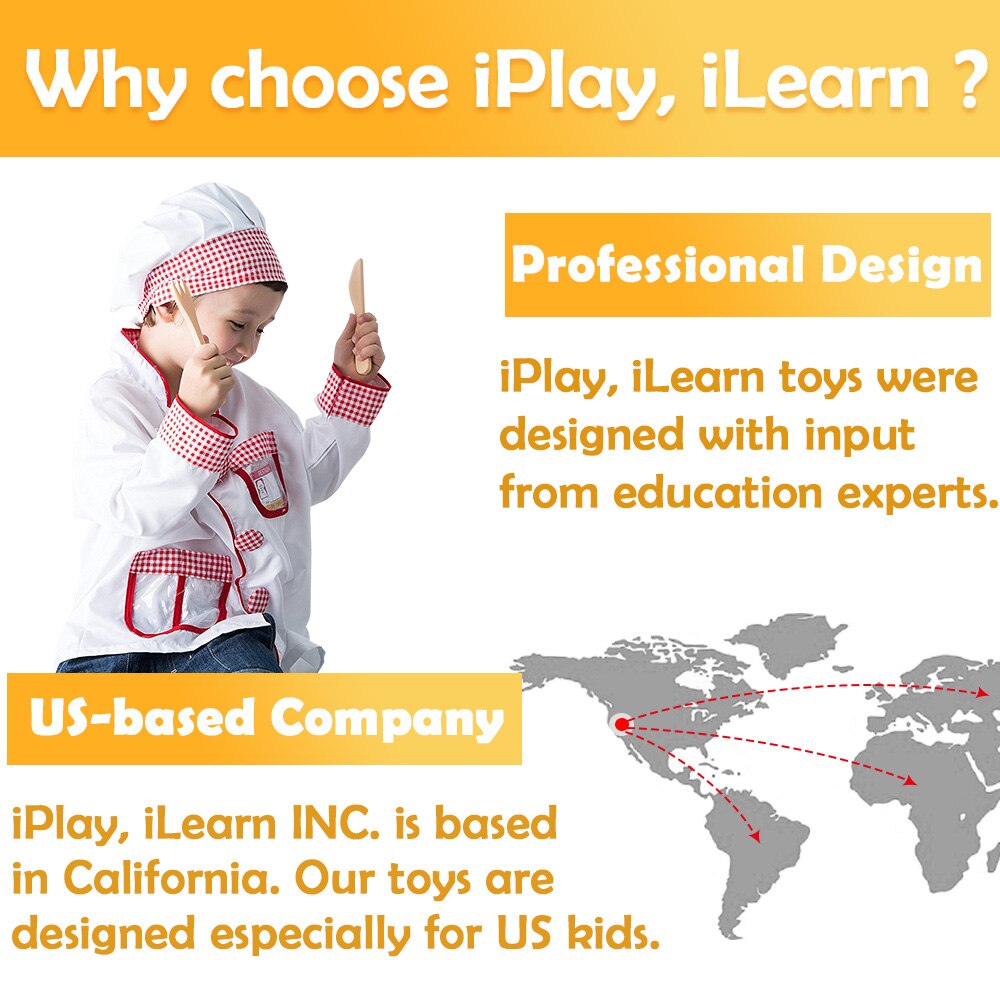 Why choose iPlay, iLearn ?

Professional Design

iPlay, iLearn toys were designed with input from education experts.

US-based Company

iPlay, iLearn INC. is based in California. Our toys are designed especially for US kids.